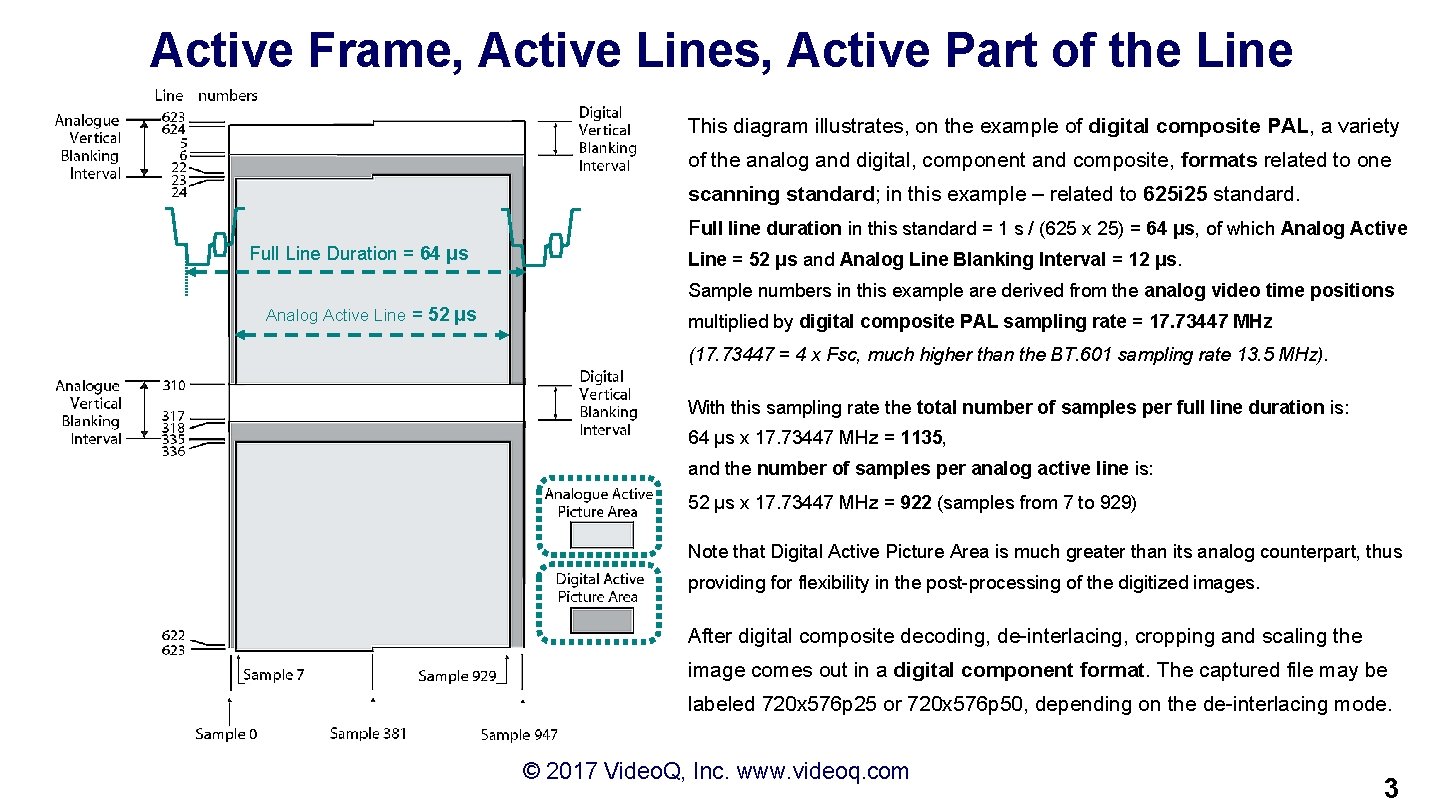 Active Frame, Active Lines, Active Part of the Line

Line numbers

Analogue Vertical Blanking Interval

623
624
5
6
22
23
24

Digital Vertical Blanking Interval

Full Line Duration = 64 µs

Analog Active Line = 52 µs

Analogue Vertical Blanking Interval

310
317
318
335
336

Digital Vertical Blanking Interval

Analogue Active Picture Area

Digital Active Picture Area

622
623

Sample 7

Sample 929

Sample 0

Sample 381

Sample 947

This diagram illustrates, on the example of digital composite PAL, a variety of the analog and digital, component and composite, formats related to one scanning standard; in this example – related to 625i25 standard.

Full line duration in this standard = 1 s / (625 x 25) = 64 µs, of which Analog Active Line = 52 µs and Analog Line Blanking Interval = 12 µs.

Sample numbers in this example are derived from the analog video time positions multiplied by digital composite PAL sampling rate = 17.73447 MHz (17.73447 = 4 x Fsc, much higher than the BT.601 sampling rate 13.5 MHz).

With this sampling rate the total number of samples per full line duration is:
64 µs x 17.73447 MHz = 1135,
and the number of samples per analog active line is:
52 µs x 17.73447 MHz = 922 (samples from 7 to 929)

Note that Digital Active Picture Area is much greater than its analog counterpart, thus providing for flexibility in the post-processing of the digitized images.

After digital composite decoding, de-interlacing, cropping and scaling the image comes out in a digital component format. The captured file may be labeled 720x576p25 or 720x576p50, depending on the de-interlacing mode.

© 2017 VideoQ, Inc. www.videoq.com

3